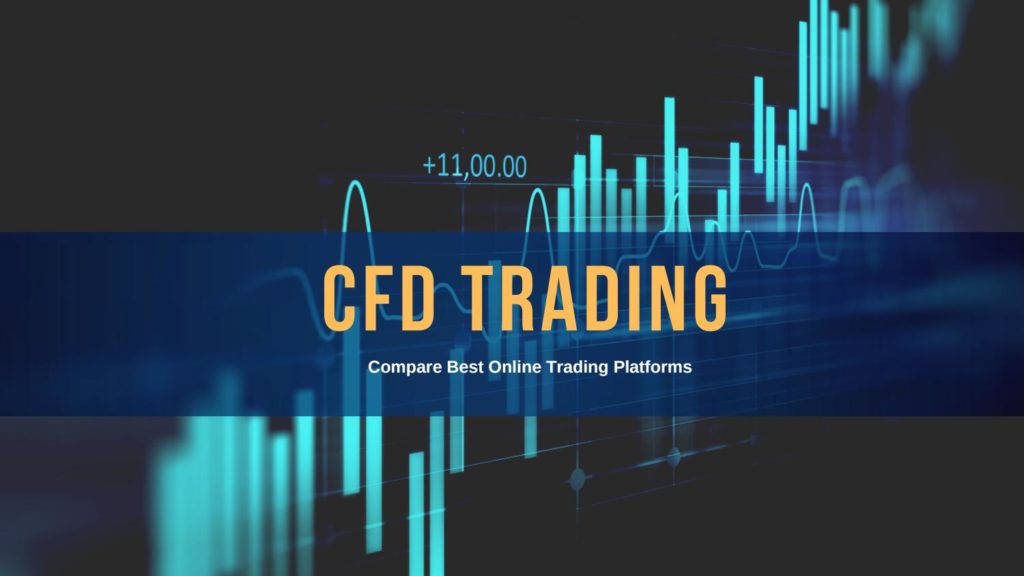 +11,00.00

CFD TRADING

Compare Best Online Trading Platforms